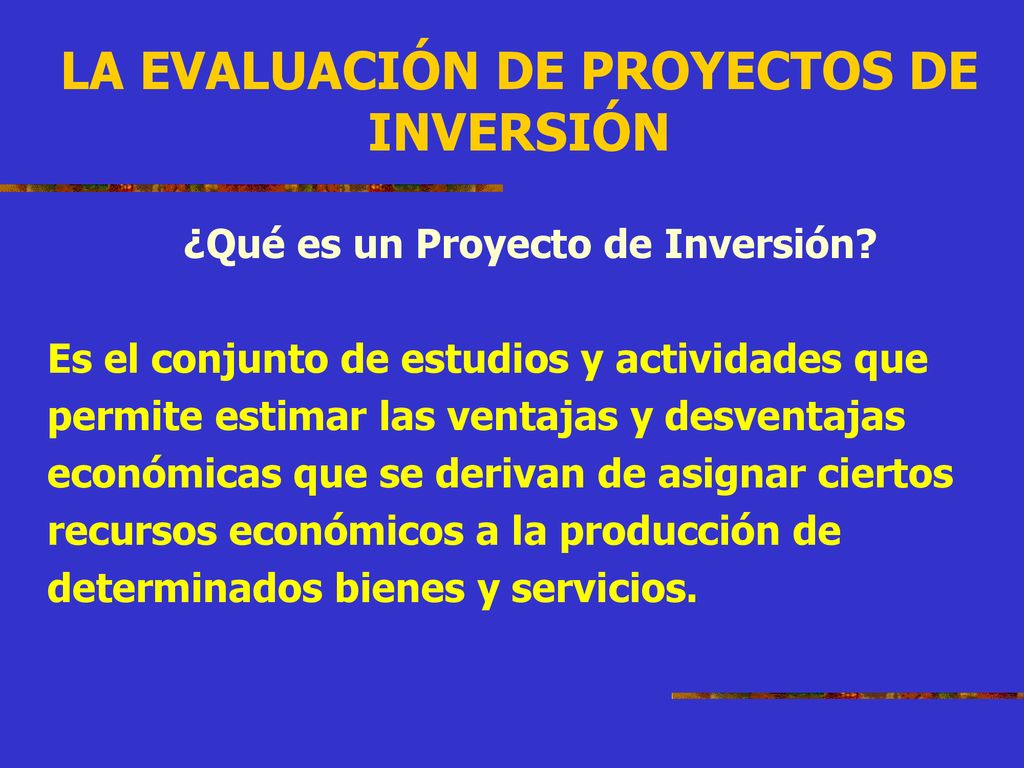 LA EVALUACIÓN DE PROYECTOS DE INVERSIÓN

¿Qué es un Proyecto de Inversión?

Es el conjunto de estudios y actividades que permite estimar las ventajas y desventajas económicas que se derivan de asignar ciertos recursos económicos a la producción de determinados bienes y servicios.